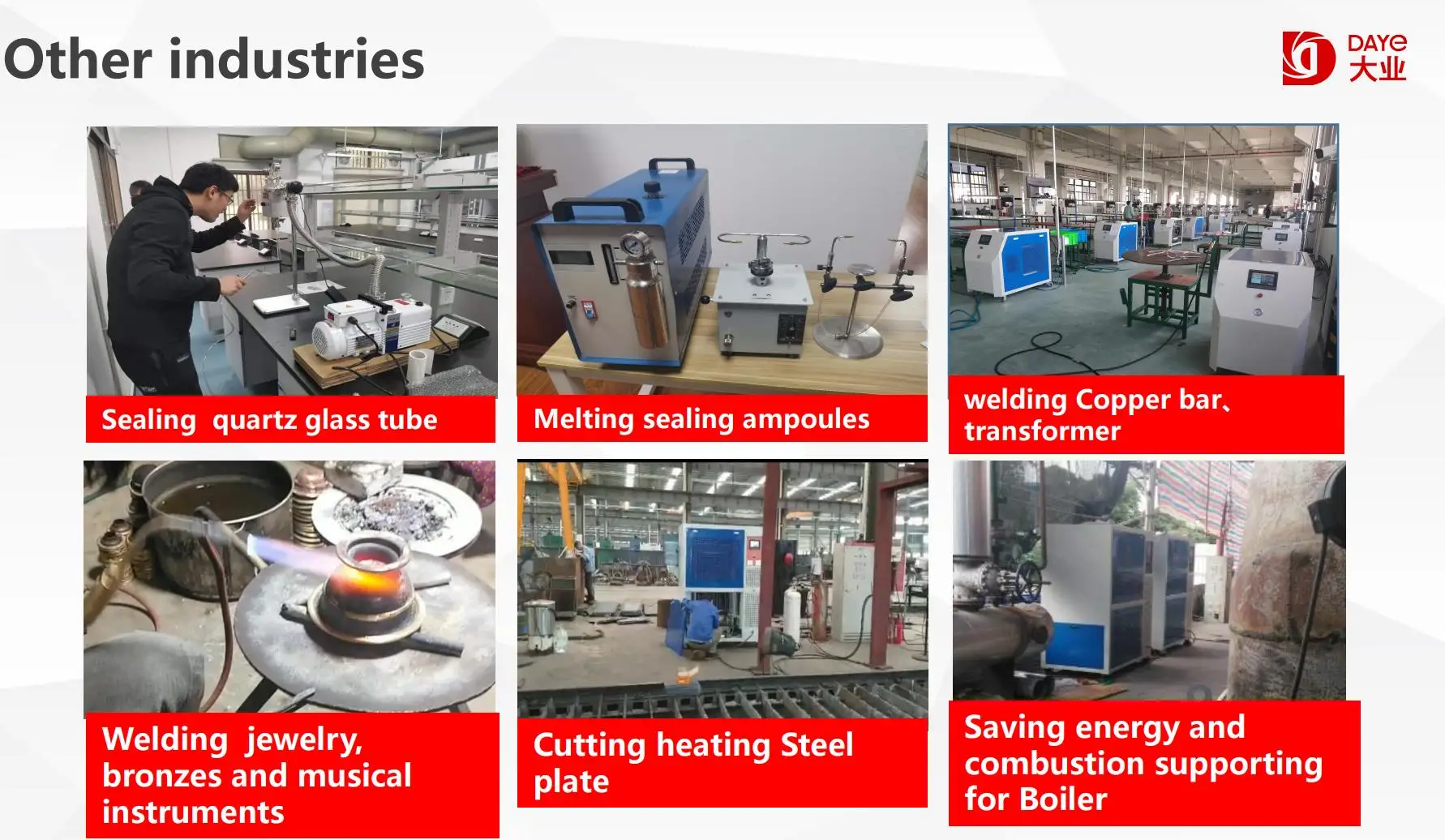 Other industries

DAYE
大业

Sealing quartz glass tube

Melting sealing ampoules

welding Copper bar、transformer

Welding jewelry, bronzes and musical instruments

Cutting heating Steel plate

Saving energy and combustion supporting for Boiler